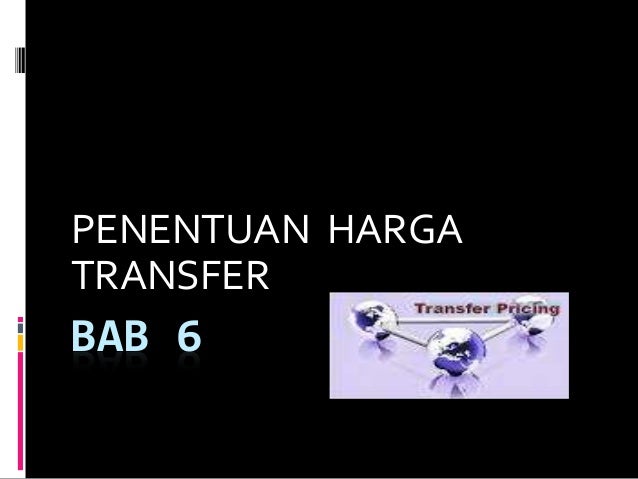 PENENTUAN HARGA TRANSFER

BAB 6

Transfer Pricing